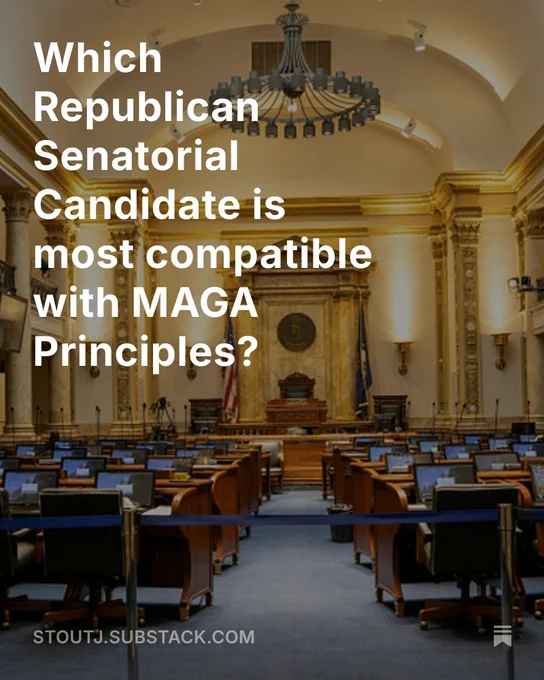 Which Republican Senatorial Candidate is most compatible with MAGA Principles?

STOUTJ.SUBSTACK.COM